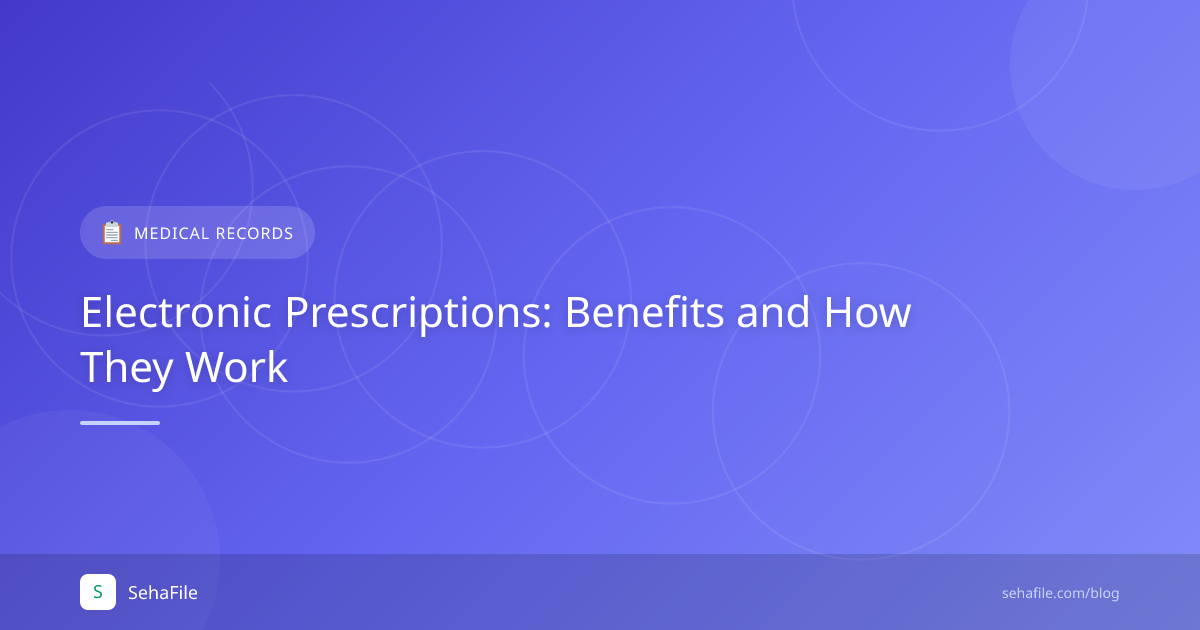 MEDICAL RECORDS

Electronic Prescriptions: Benefits and How They Work

S SehaFile

sehafile.com/blog